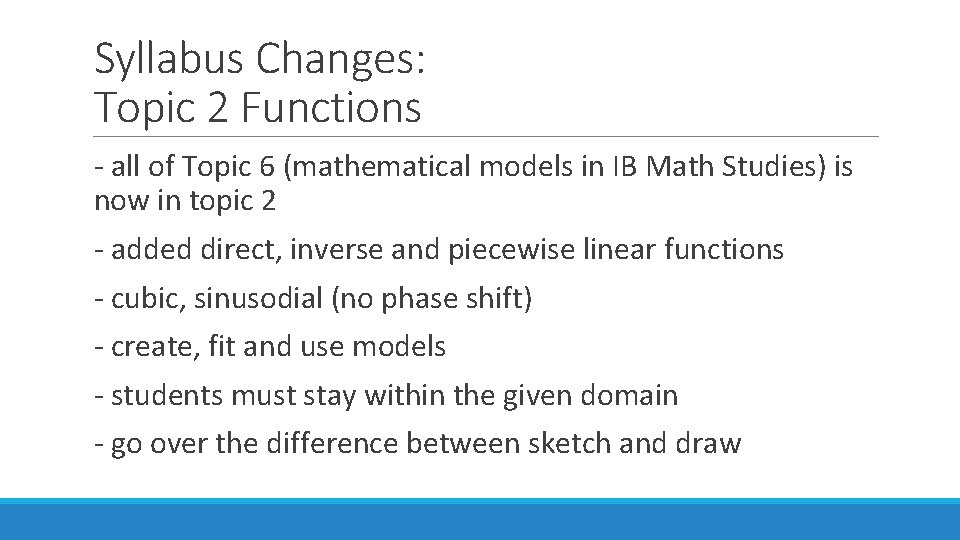 Syllabus Changes:
Topic 2 Functions

- all of Topic 6 (mathematical models in IB Math Studies) is now in topic 2

- added direct, inverse and piecewise linear functions

- cubic, sinusodial (no phase shift)

- create, fit and use models

- students must stay within the given domain

- go over the difference between sketch and draw